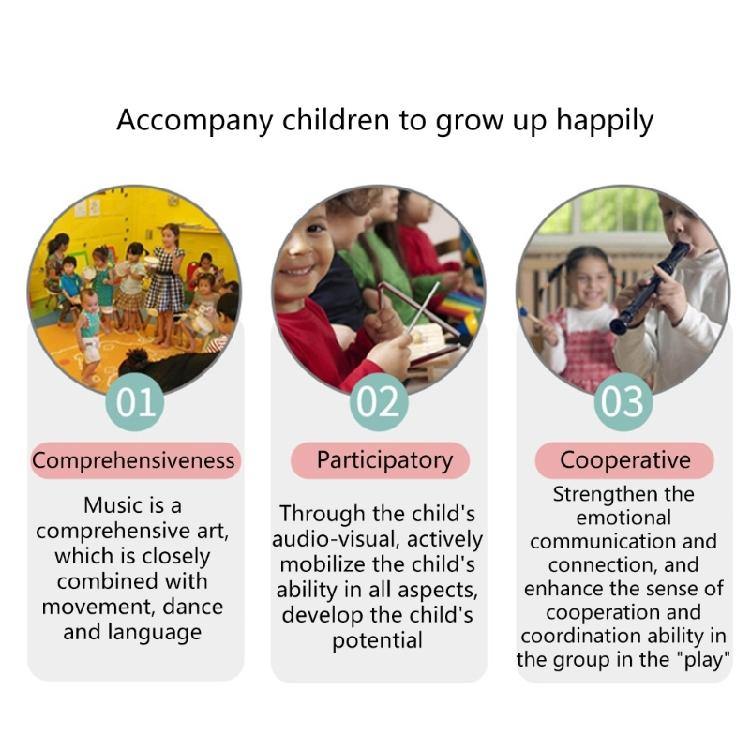 Accompany children to grow up happily

01

Comprehensiveness

Music is a comprehensive art, which is closely combined with movement, dance and language

02

Participatory

Through the child's audio-visual, actively mobilize the child's ability in all aspects, develop the child's potential

03

Cooperative

Strengthen the emotional communication and connection, and enhance the sense of cooperation and coordination ability in the group in the "play"